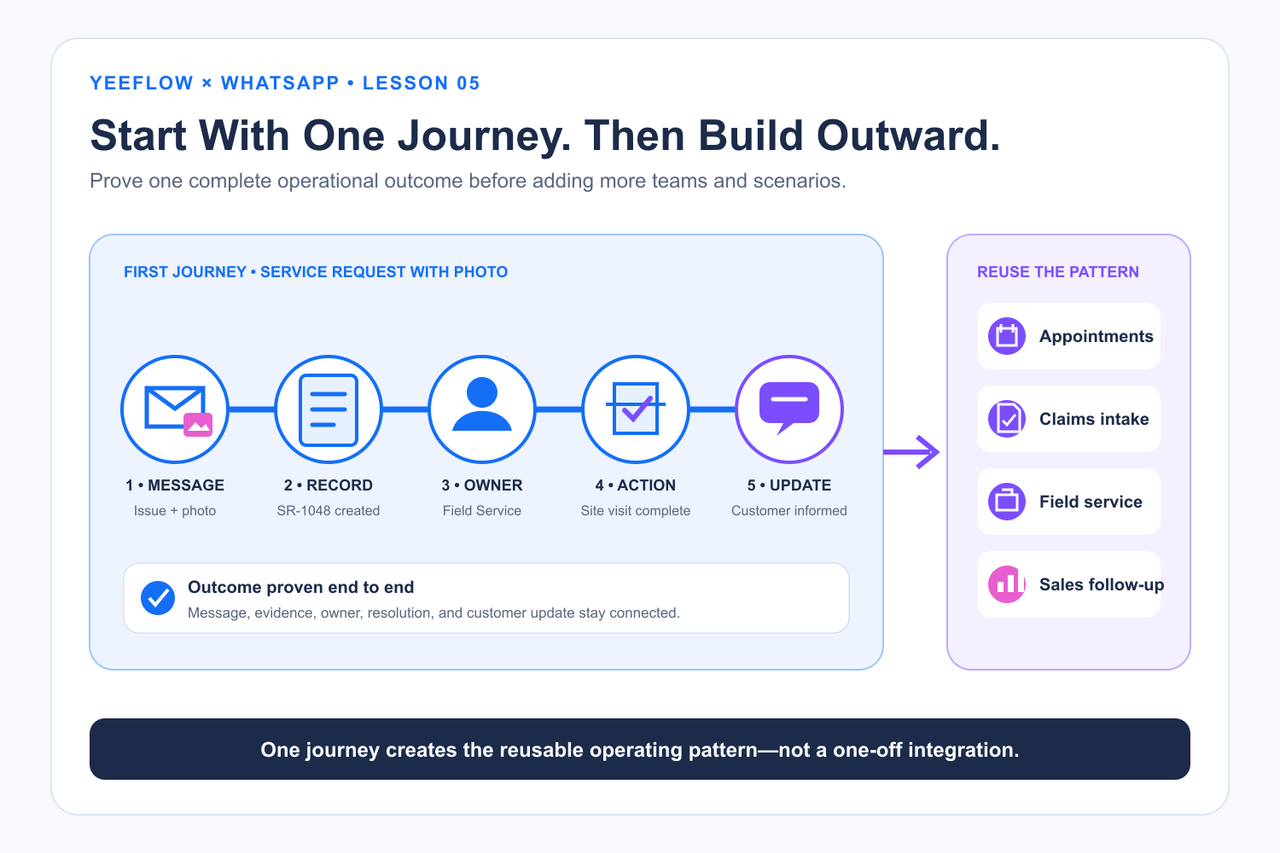 YEEFLOW × WHATSAPP • LESSON 05

Start With One Journey. Then Build Outward.

Prove one complete operational outcome before adding more teams and scenarios.

FIRST JOURNEY • SERVICE REQUEST WITH PHOTO

1 • MESSAGE
Issue + photo

2 • RECORD
SR-1048 created

3 • OWNER
Field Service

4 • ACTION
Site visit complete

5 • UPDATE
Customer informed

Outcome proven end to end
Message, evidence, owner, resolution, and customer update stay connected.

REUSE THE PATTERN

Appointments

Claims intake

Field service

Sales follow-up

One journey creates the reusable operating pattern—not a one-off integration.